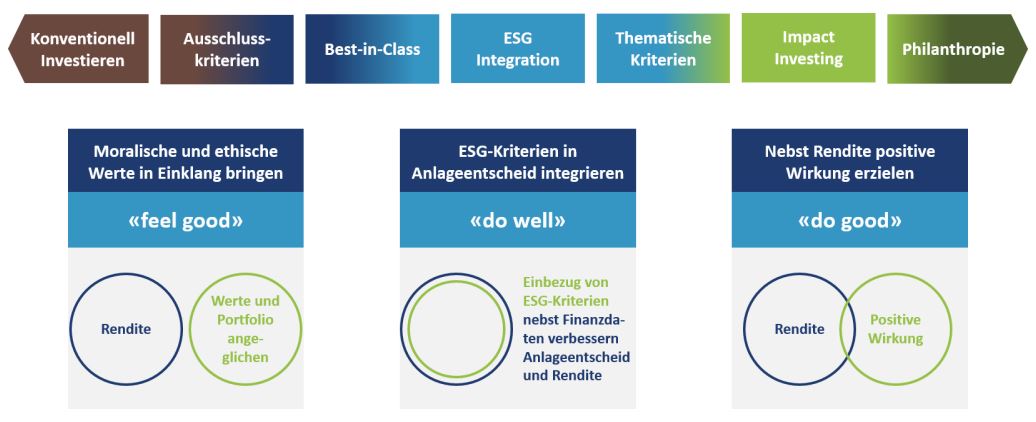 Konventionell Investieren

Ausschlusskriterien

Best-in-Class

ESG Integration

Thematische Kriterien

Impact Investing

Philanthropie

Moralische und ethische Werte in Einklang bringen

«feel good»

Rendite

Werte und Portfolio angeglichen

ESG-Kriterien in Anlageentscheid integrieren

«do well»

Einbezug von ESG-Kriterien nebst Finanzdaten verbessern Anlageentscheid und Rendite

Nebst Rendite positive Wirkung erzielen

«do good»

Rendite

Positive Wirkung